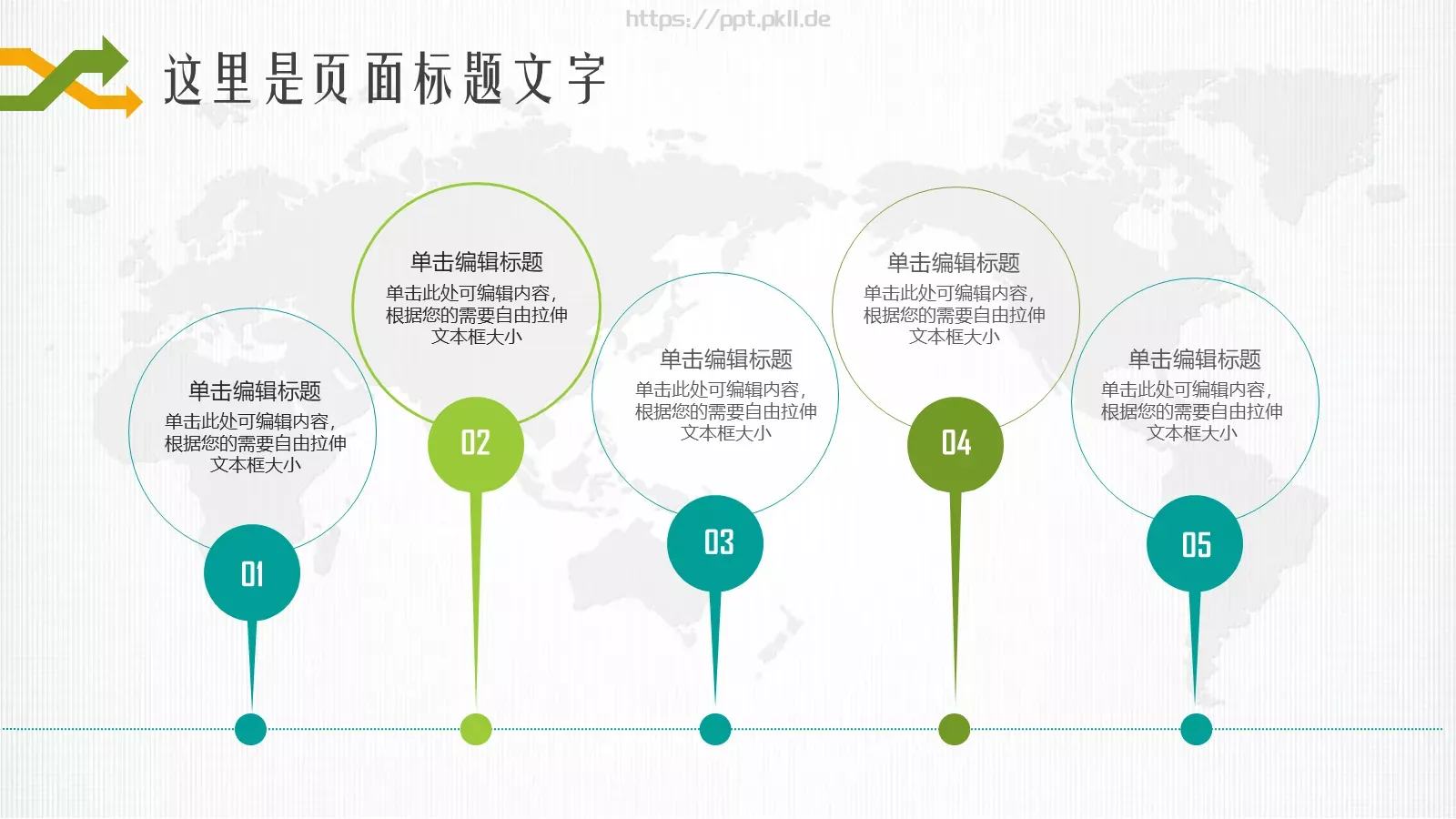 https://ppt.pkll.de

这里是页面标题文字

单击编辑标题
单击此处可编辑内容，根据您的需要自由拉伸文本框大小

01

单击编辑标题
单击此处可编辑内容，根据您的需要自由拉伸文本框大小

02

单击编辑标题
单击此处可编辑内容，根据您的需要自由拉伸文本框大小

03

单击编辑标题
单击此处可编辑内容，根据您的需要自由拉伸文本框大小

04

单击编辑标题
单击此处可编辑内容，根据您的需要自由拉伸文本框大小

05